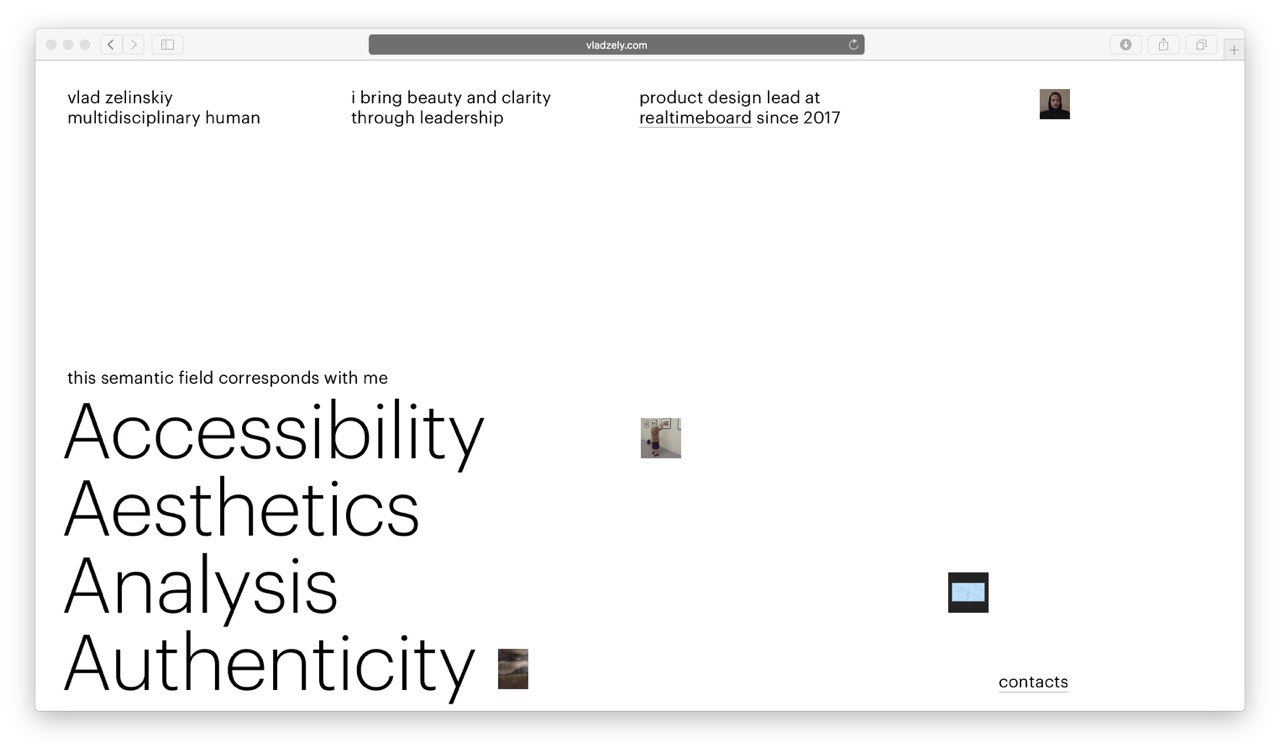 vladzely.com

vlad zelinskiy
multidisciplinary human

i bring beauty and clarity
through leadership

product design lead at
realtimeboard since 2017

this semantic field corresponds with me

Accessibility
Aesthetics
Analysis
Authenticity

contacts